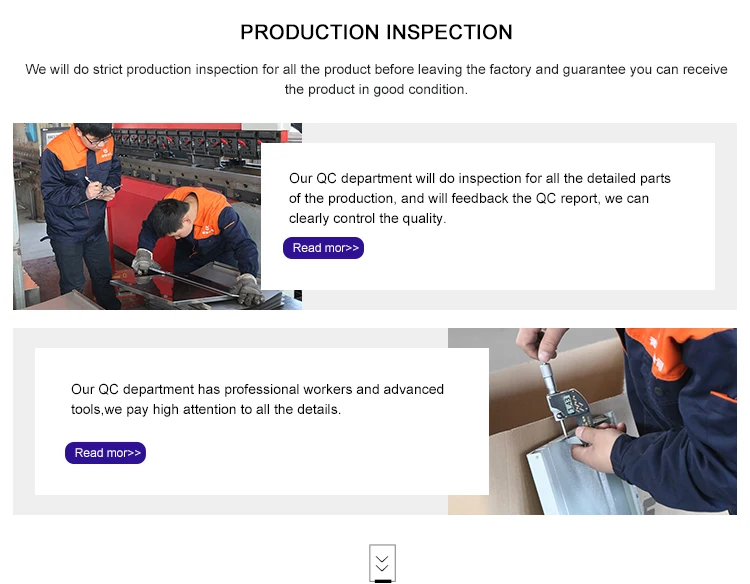 PRODUCTION INSPECTION

We will do strict production inspection for all the product before leaving the factory and guarantee you can receive the product in good condition.

Our QC department will do inspection for all the detailed parts of the production, and will feedback the QC report, we can clearly control the quality.

Read mor>>

Our QC department has professional workers and advanced tools,we pay high attention to all the details.

Read mor>>